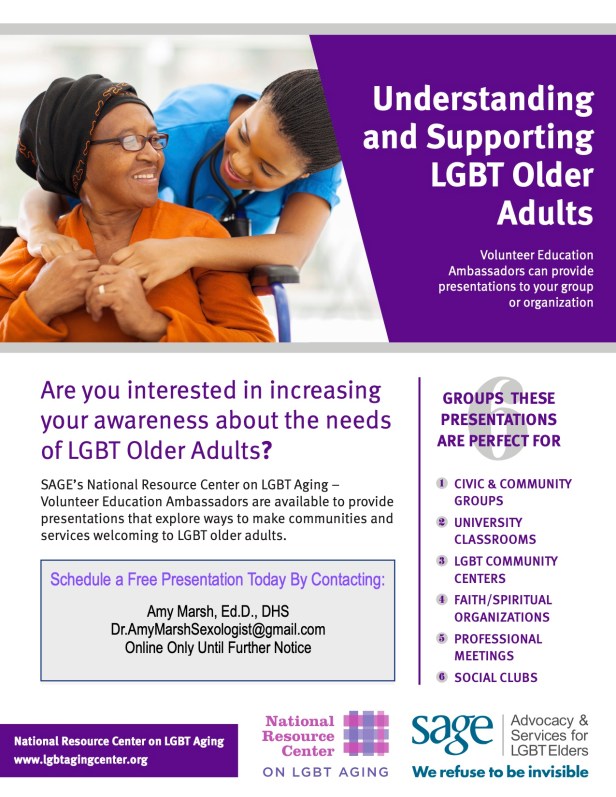 Understanding and Supporting LGBT Older Adults

Volunteer Education Ambassadors can provide presentations to your group or organization

Are you interested in increasing your awareness about the needs of LGBT Older Adults?

SAGE's National Resource Center on LGBT Aging – Volunteer Education Ambassadors are available to provide presentations that explore ways to make communities and services welcoming to LGBT older adults.

Schedule a Free Presentation Today By Contacting:

Amy Marsh, Ed.D., DHS
Dr.AmyMarshSexologist@gmail.com
Online Only Until Further Notice

6 GROUPS THESE PRESENTATIONS ARE PERFECT FOR

1 CIVIC & COMMUNITY GROUPS
2 UNIVERSITY CLASSROOMS
3 LGBT COMMUNITY CENTERS
4 FAITH/SPIRITUAL ORGANIZATIONS
5 PROFESSIONAL MEETINGS
6 SOCIAL CLUBS

National Resource Center on LGBT Aging
www.lgbtagingcenter.org

National Resource Center ON LGBT AGING

sage Advocacy & Services for LGBT Elders
We refuse to be invisible